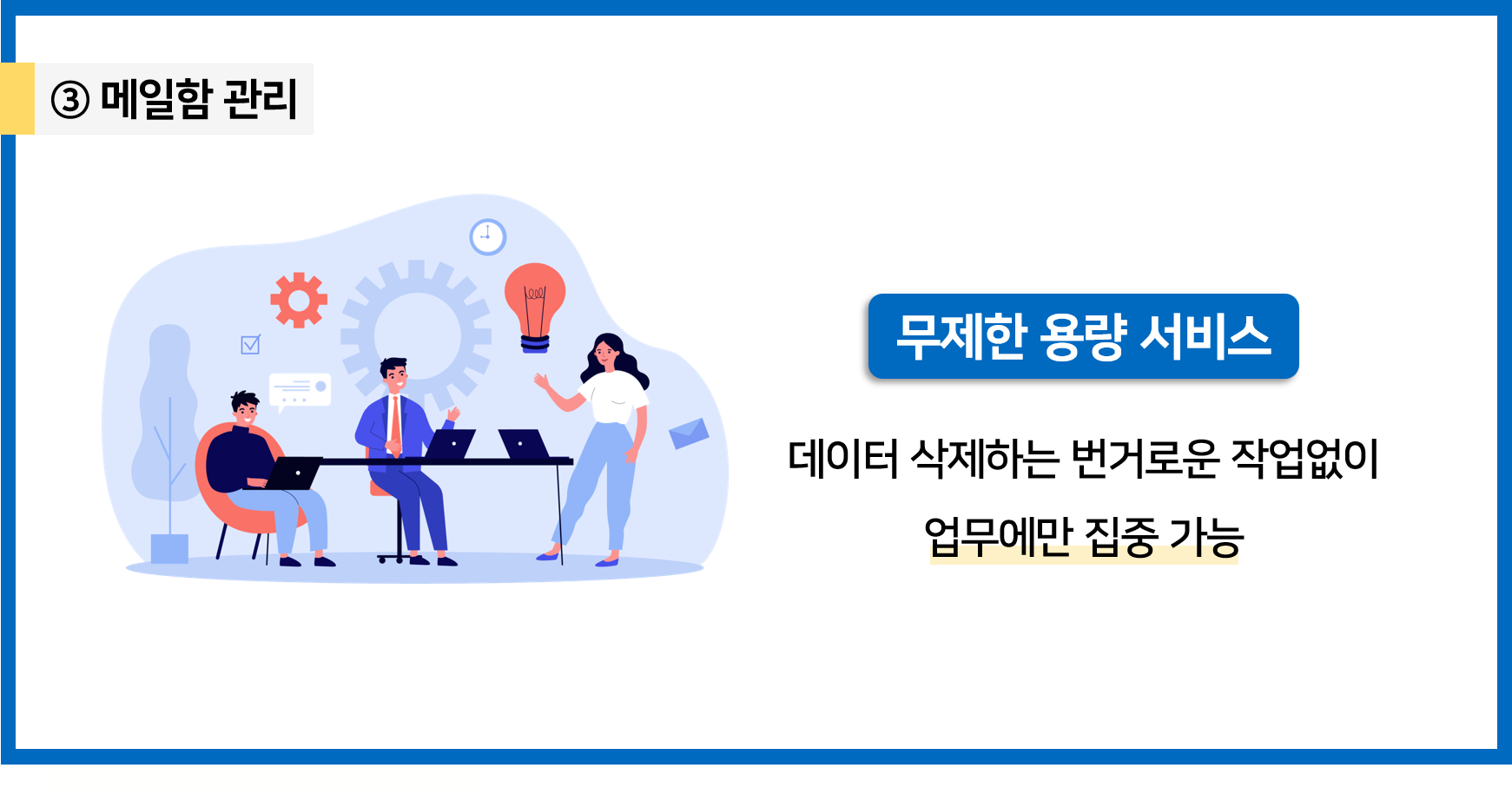 ③ 메일함 관리

무제한 용량 서비스

데이터 삭제하는 번거로운 작업없이

업무에만 집중 가능